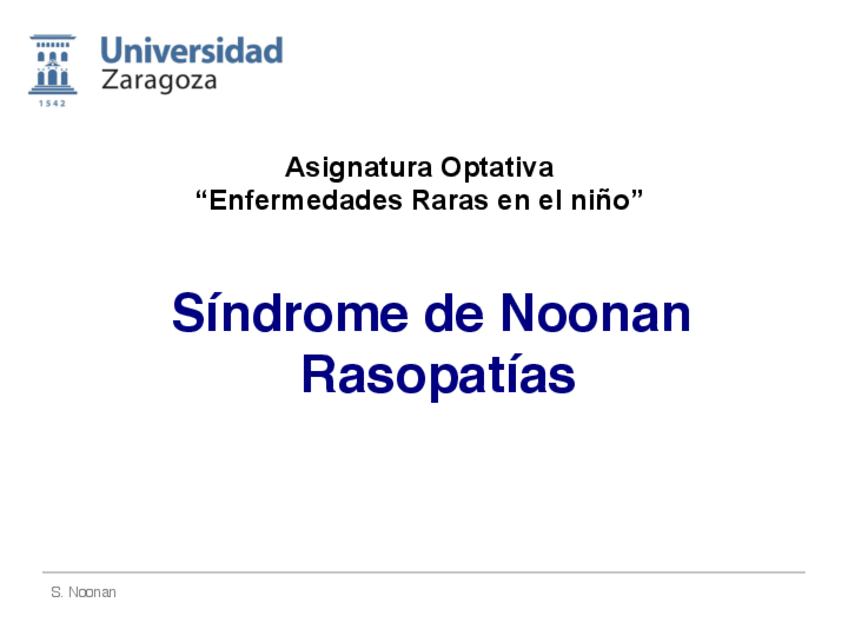 1542
Universidad
Zaragoza

Asignatura Optativa
“Enfermedades Raras en el niño”

Síndrome de Noonan
Rasopatías

S. Noonan